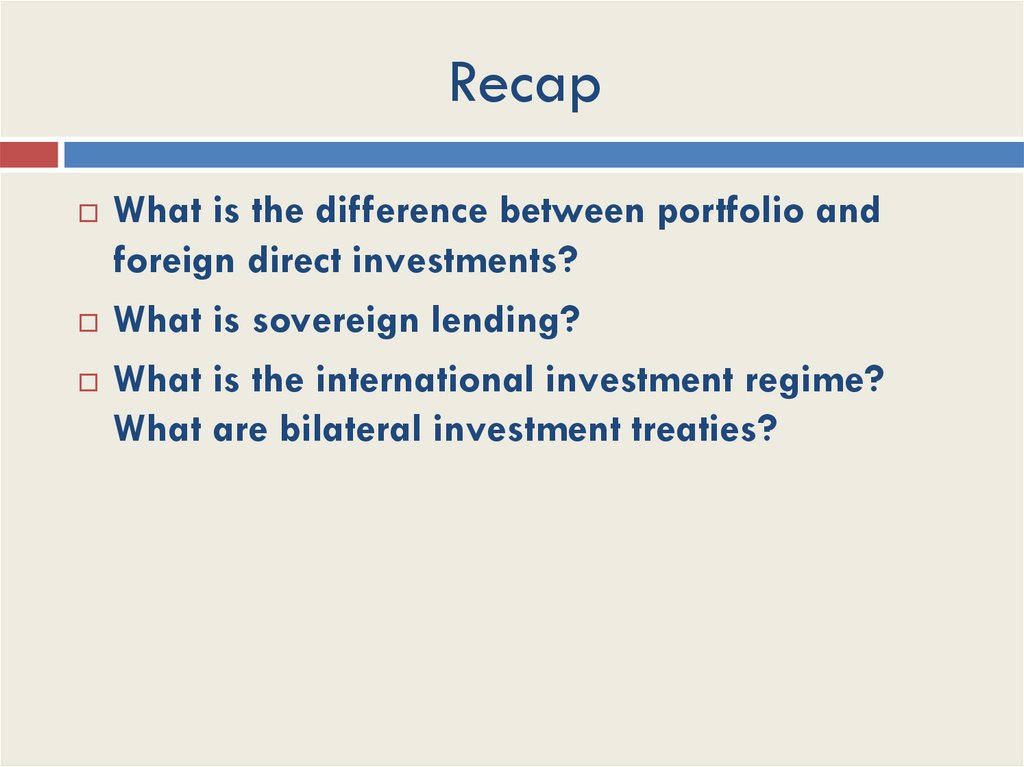 Recap

□ What is the difference between portfolio and foreign direct investments?

□ What is sovereign lending?

□ What is the international investment regime? What are bilateral investment treaties?